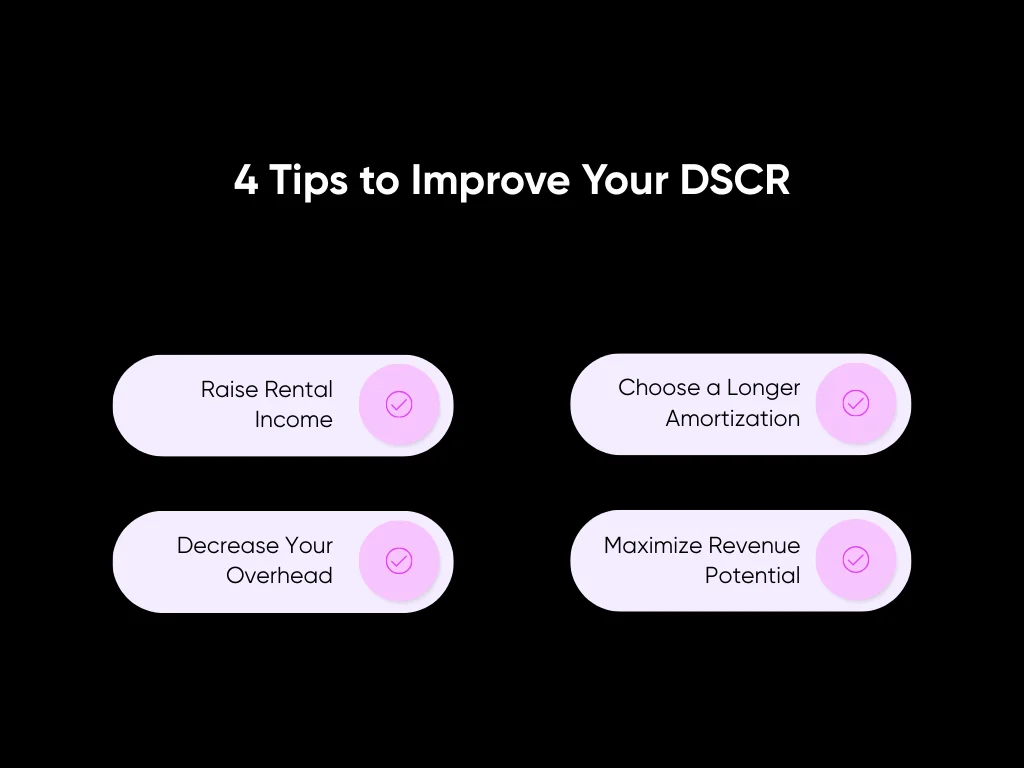 4 Tips to Improve Your DSCR

Raise Rental Income

Choose a Longer Amortization

Decrease Your Overhead

Maximize Revenue Potential